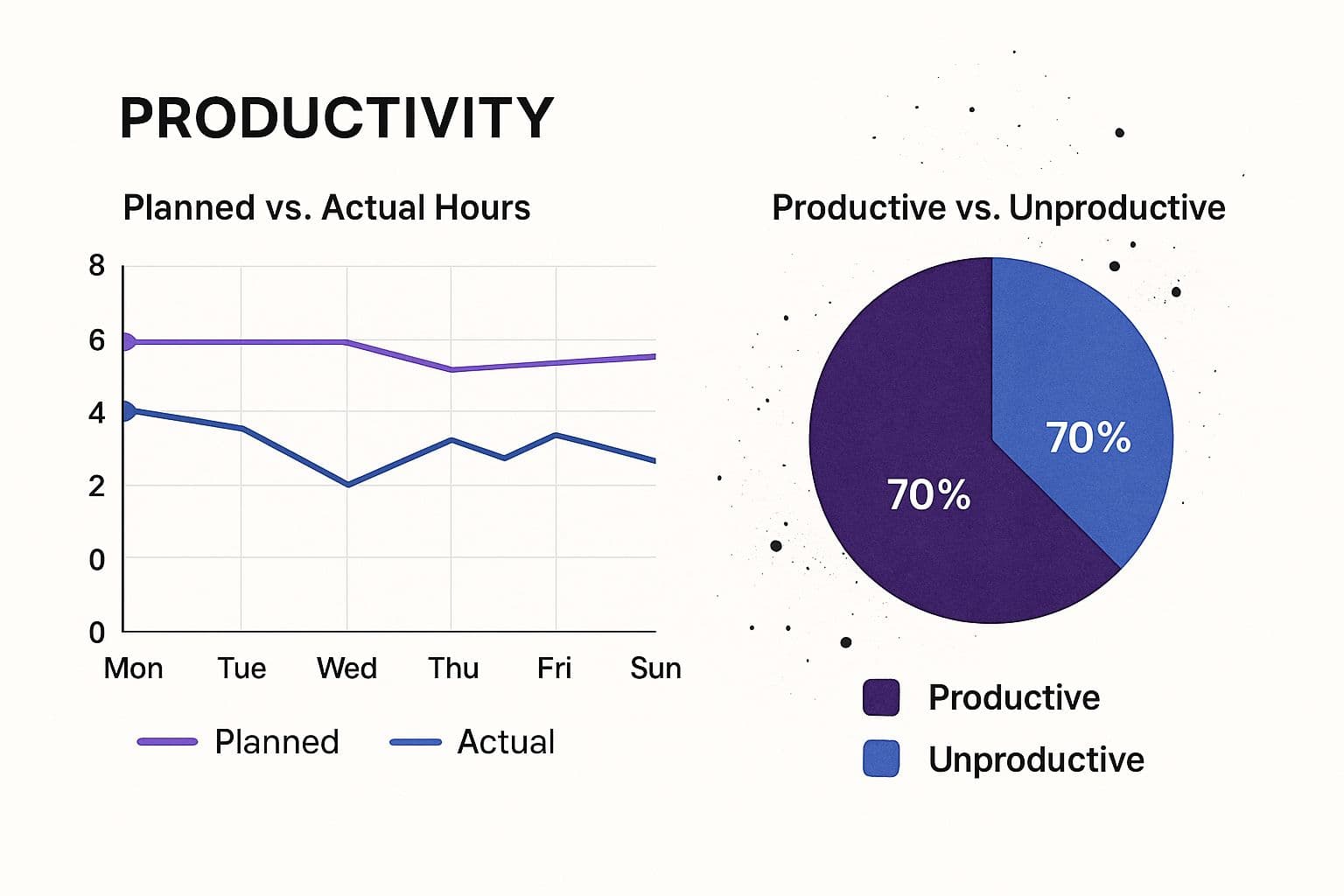 PRODUCTIVITY

Planned vs. Actual Hours

8
6
4
2
0
0
Mon Tue Wed Thu Fri Sun

Planned Actual

Productive vs. Unproductive

70%
70%

Productive
Unproductive